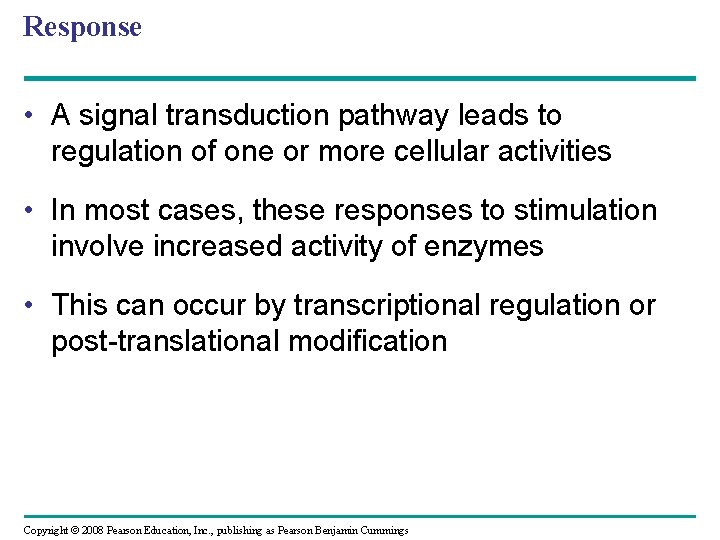 Response

• A signal transduction pathway leads to regulation of one or more cellular activities

• In most cases, these responses to stimulation involve increased activity of enzymes

• This can occur by transcriptional regulation or post-translational modification

Copyright © 2008 Pearson Education, Inc., publishing as Pearson Benjamin Cummings